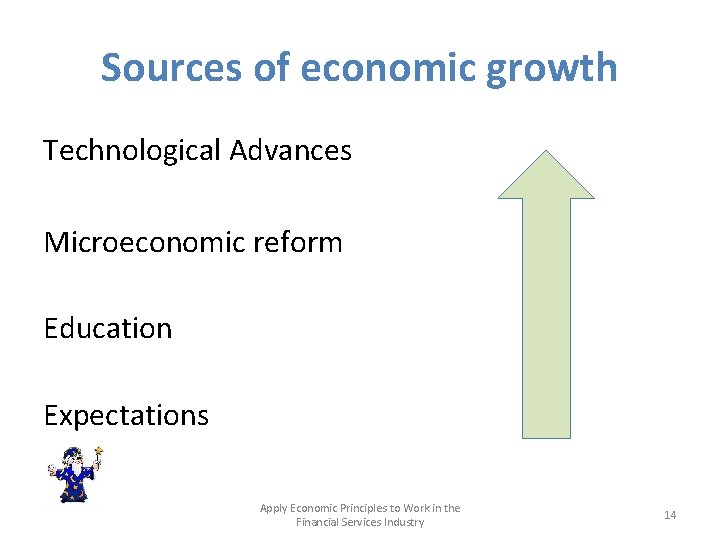 Sources of economic growth

Technological Advances

Microeconomic reform

Education

Expectations

Apply Economic Principles to Work in the Financial Services Industry

14